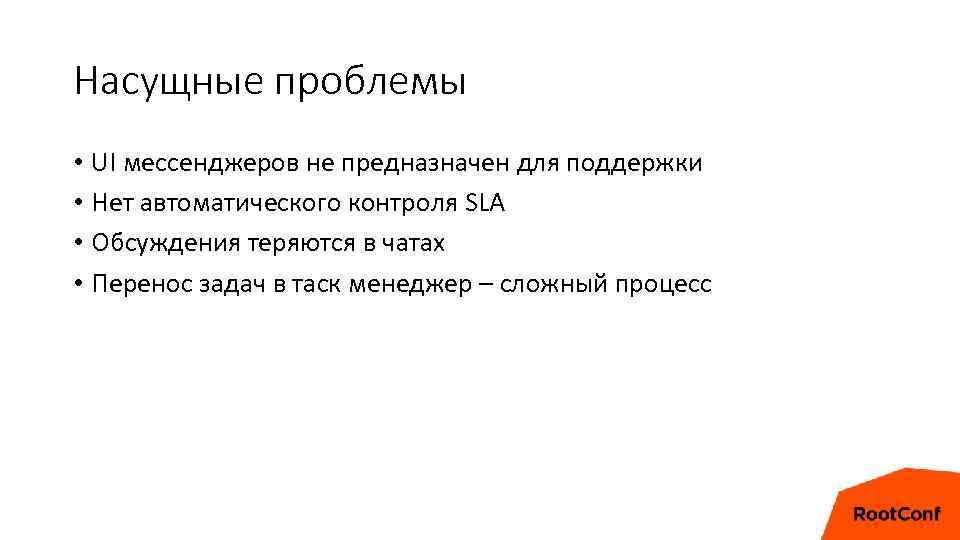 Насущные проблемы

• UI мессенджеров не предназначен для поддержки
• Нет автоматического контроля SLA
• Обсуждения теряются в чатах
• Перенос задач в таск менеджер – сложный процесс

RootConf